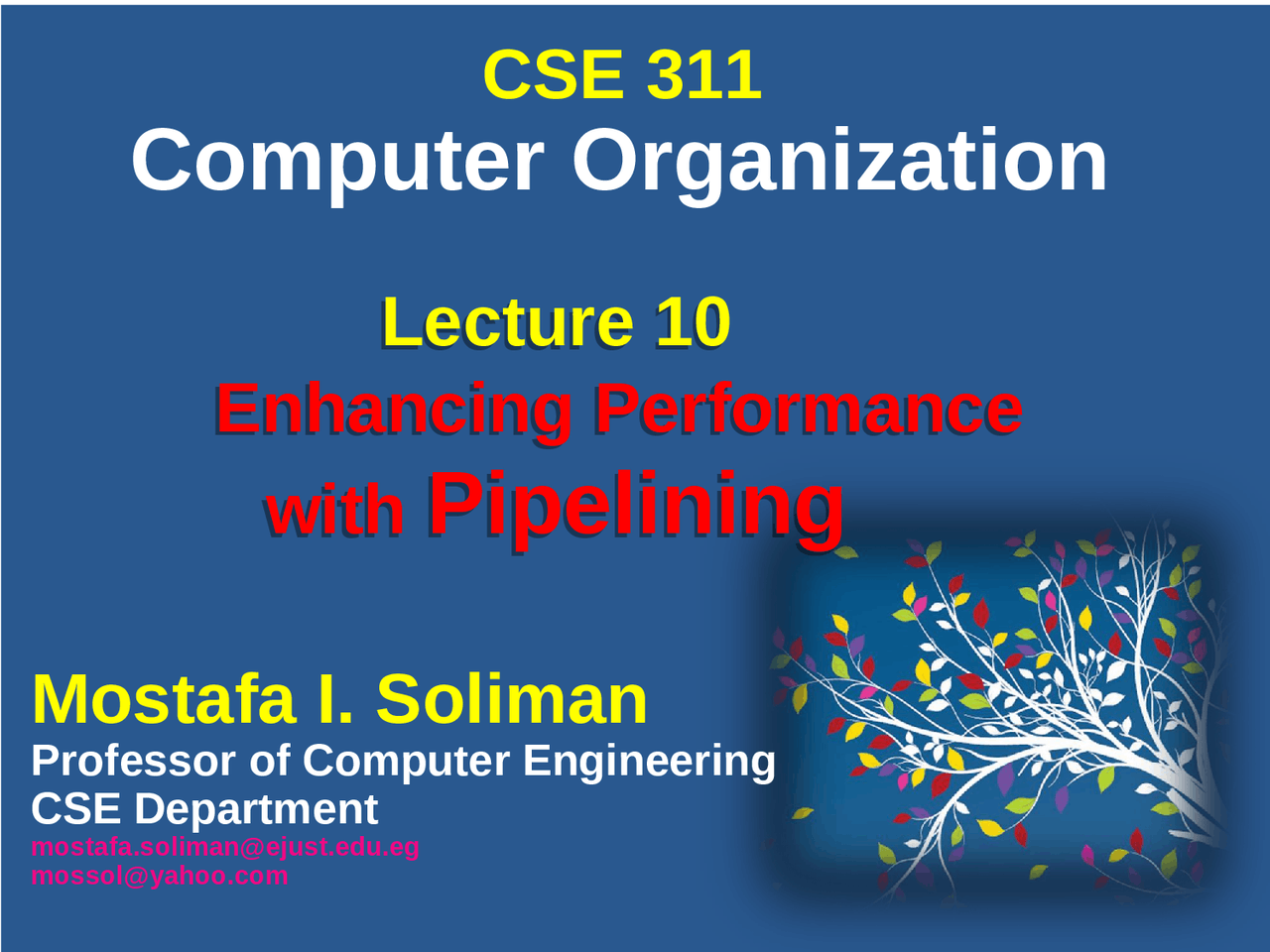 CSE 311
Computer Organization

Lecture 10
Enhancing Performance with Pipelining

Mostafa I. Soliman
Professor of Computer Engineering
CSE Department
mostafa.soliman@ejust.edu.eg
mossol@yahoo.com